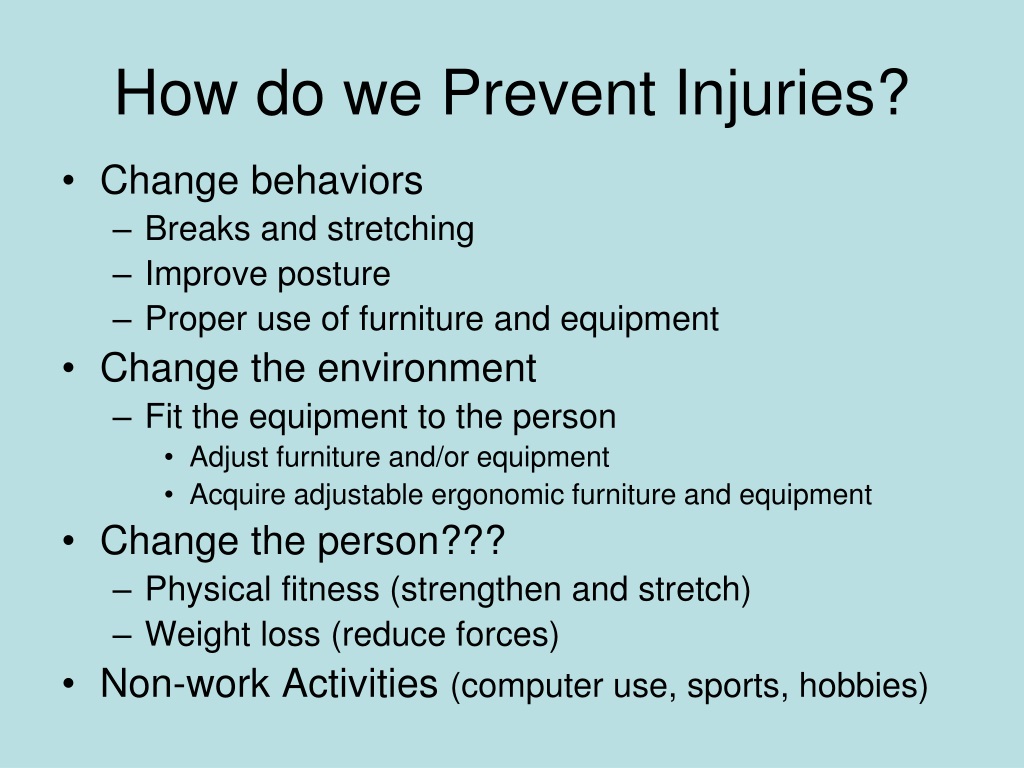 How do we Prevent Injuries?

• Change behaviors
– Breaks and stretching
– Improve posture
– Proper use of furniture and equipment
• Change the environment
– Fit the equipment to the person
• Adjust furniture and/or equipment
• Acquire adjustable ergonomic furniture and equipment
• Change the person???
– Physical fitness (strengthen and stretch)
– Weight loss (reduce forces)
• Non-work Activities (computer use, sports, hobbies)